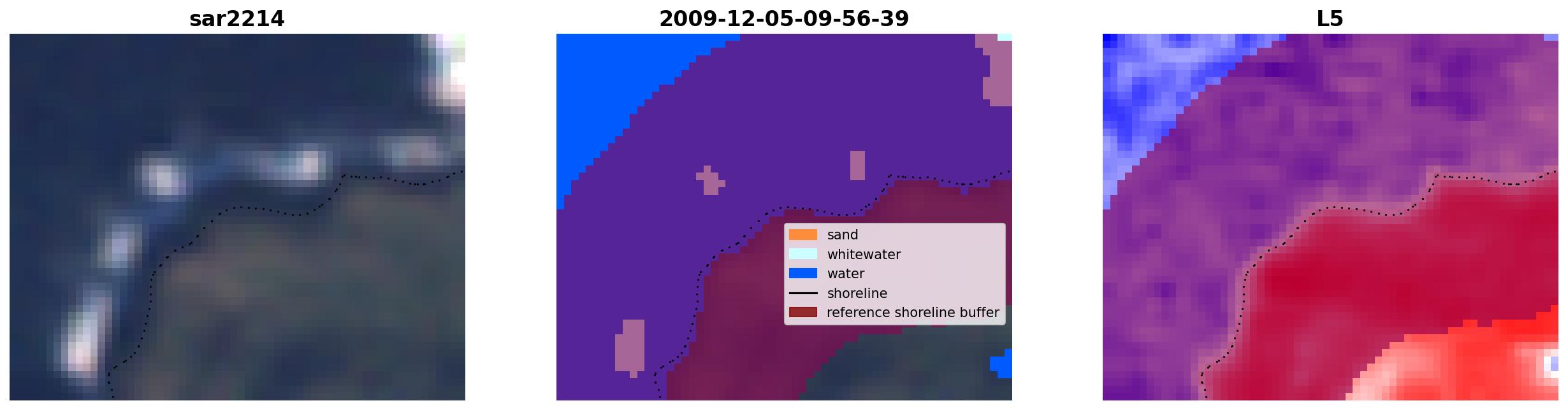 sar2214

2009-12-05-09-56-39

sand
whitewater
water
shoreline
reference shoreline buffer

L5